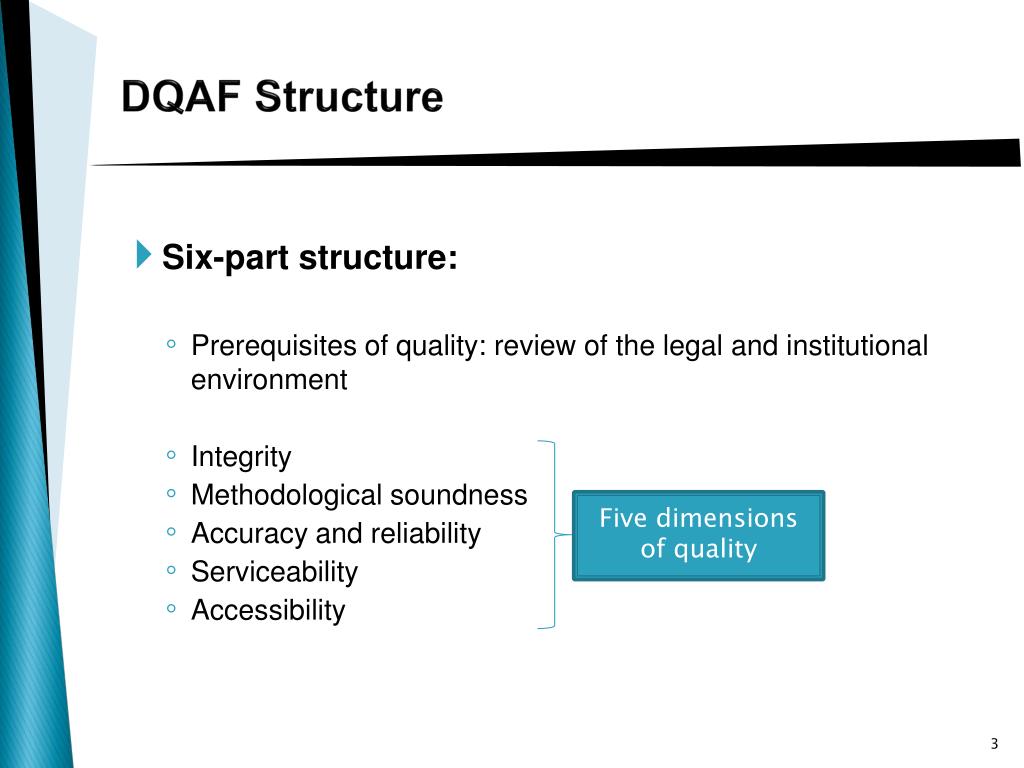 DQAF Structure

Six-part structure:

◦ Prerequisites of quality: review of the legal and institutional environment

◦ Integrity
◦ Methodological soundness
◦ Accuracy and reliability
◦ Serviceability
◦ Accessibility

Five dimensions of quality

3